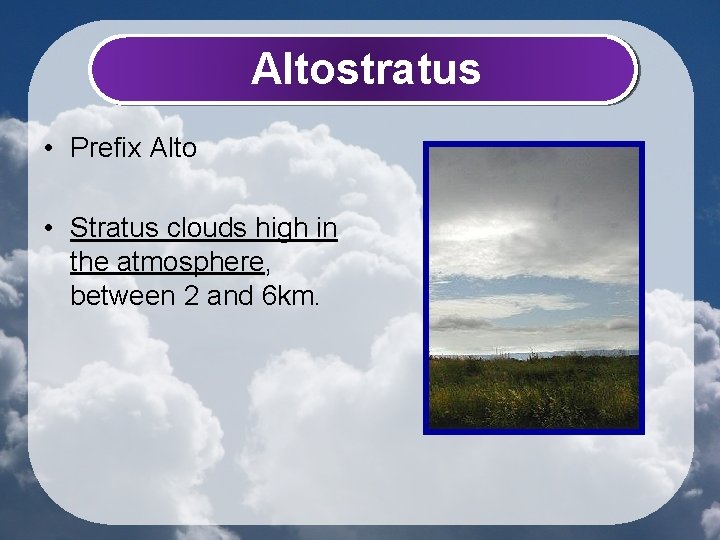 Altostratus

• Prefix Alto

• Stratus clouds high in the atmosphere, between 2 and 6km.